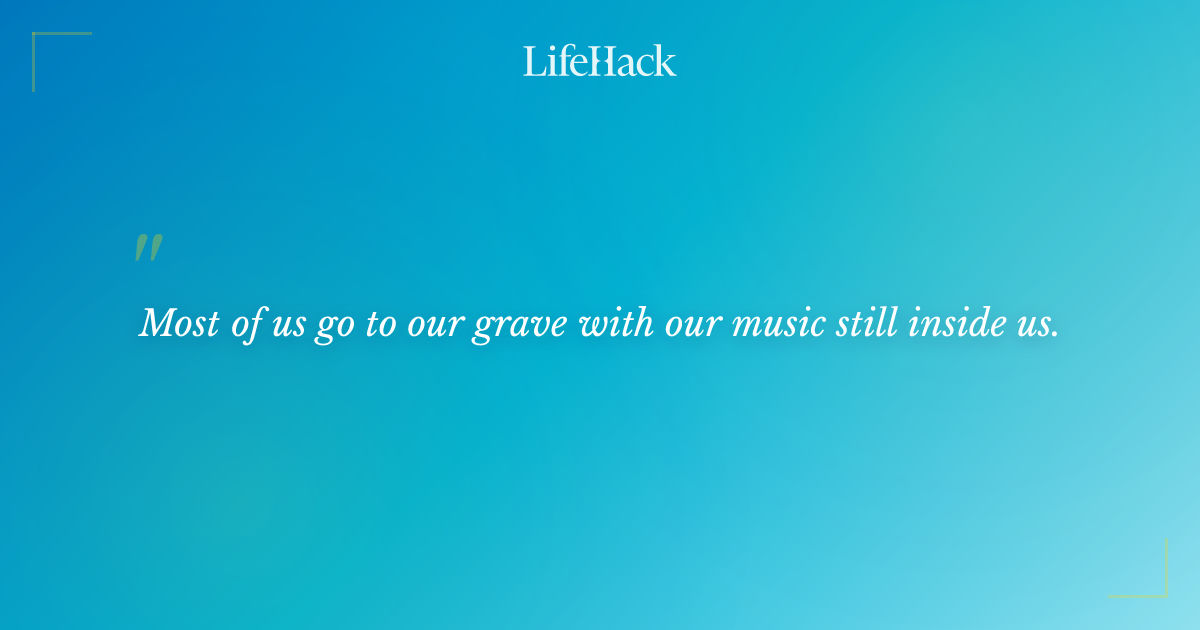 LifeHack

"

Most of us go to our grave with our music still inside us.